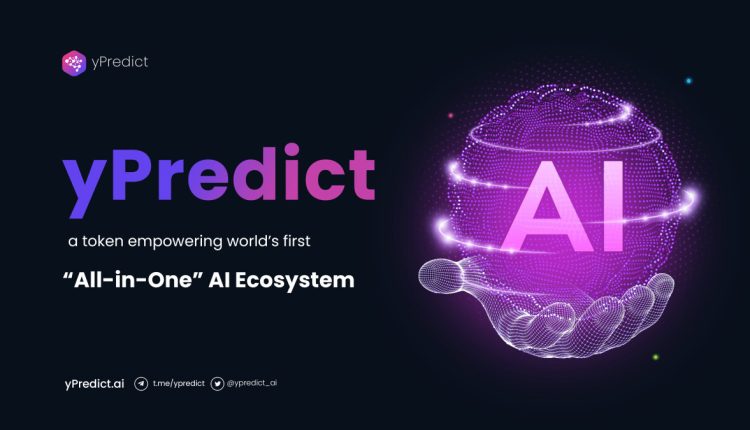 yPredict

yPredict

a token empowering world's first

"All-in-One" AI Ecosystem

AI

yPredict.ai t.me/ypredict @ypredict_ai